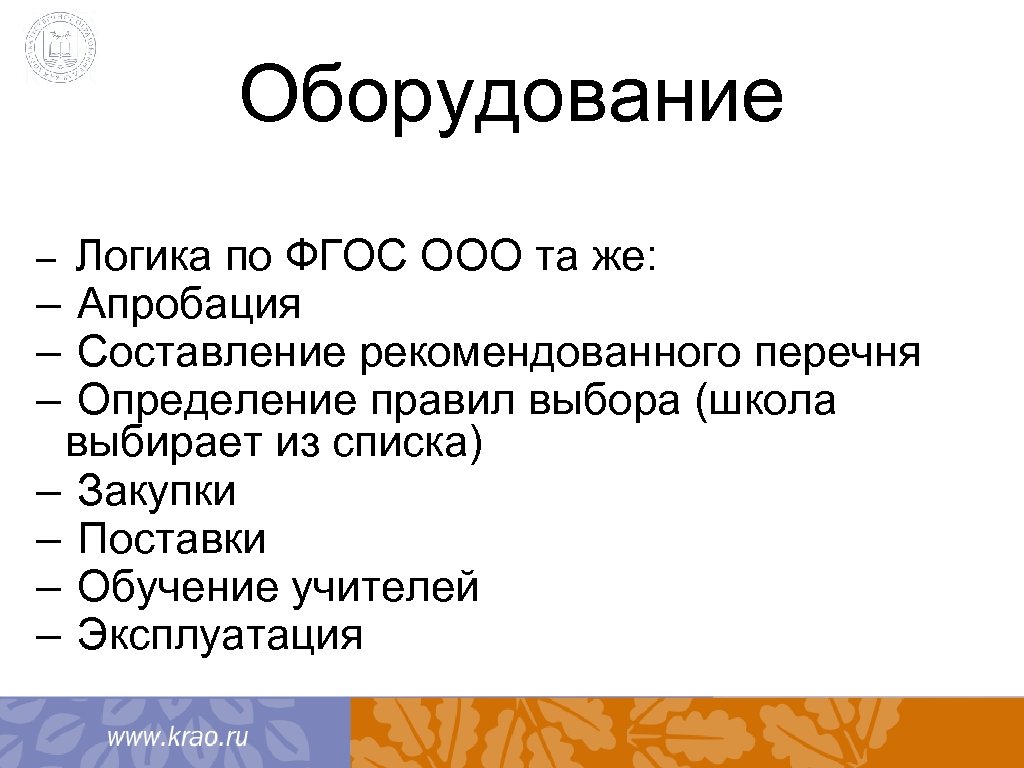 Оборудование

– Логика по ФГОС ООО та же:
– Апробация
– Составление рекомендованного перечня
– Определение правил выбора (школа выбирает из списка)
– Закупки
– Поставки
– Обучение учителей
– Эксплуатация

www.krao.ru